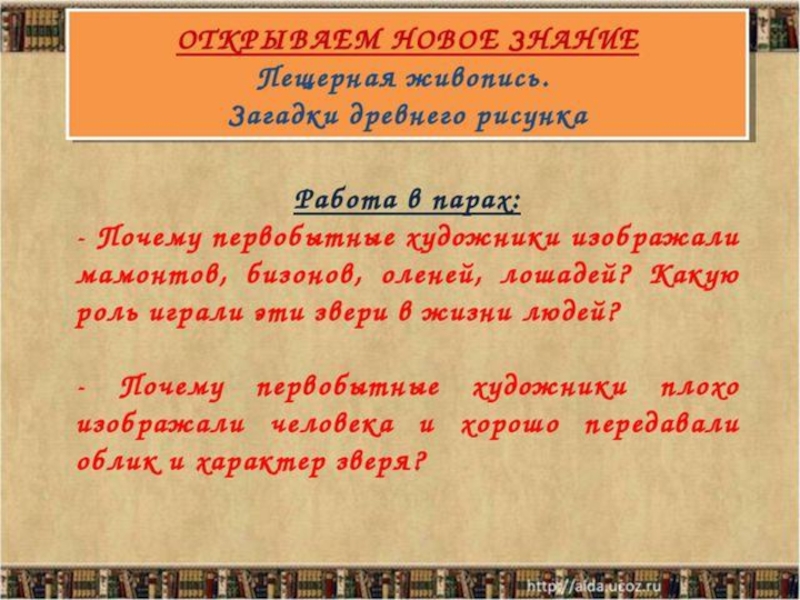 ОТКРЫВАЕМ НОВОЕ ЗНАНИЕ
Пещерная живопись.
Загадки древнего рисунка

Работа в парах:
- Почему первобытные художники изображали мамонтов, бизонов, оленей, лошадей? Какую роль играли эти звери в жизни людей?

- Почему первобытные художники плохо изображали человека и хорошо передавали облик и характер зверя?

http://aida.ucoz.ru